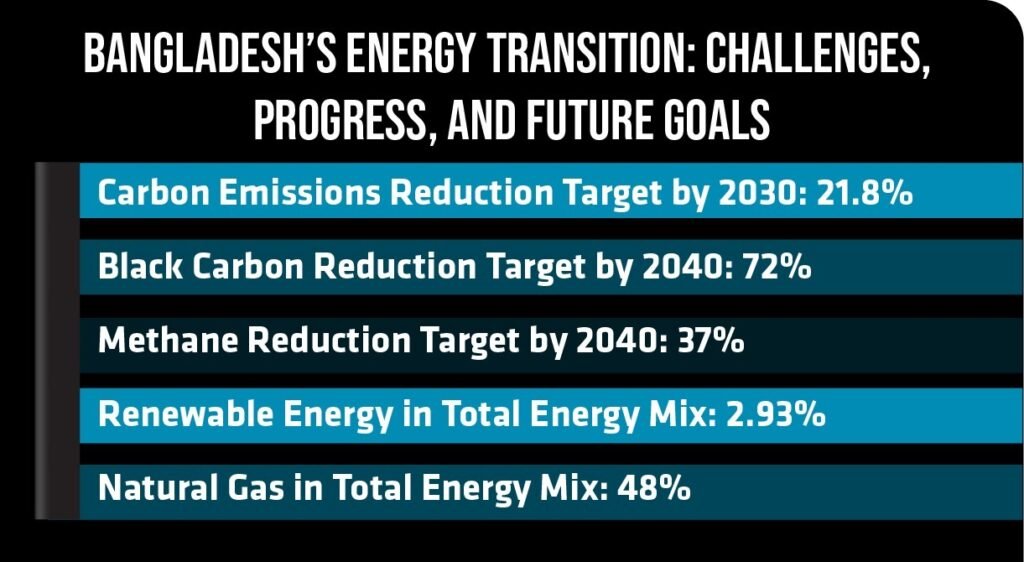 BANGLADESH'S ENERGY TRANSITION: CHALLENGES, PROGRESS, AND FUTURE GOALS

Carbon Emissions Reduction Target by 2030: 21.8%

Black Carbon Reduction Target by 2040: 72%

Methane Reduction Target by 2040: 37%

Renewable Energy in Total Energy Mix: 2.93%

Natural Gas in Total Energy Mix: 48%